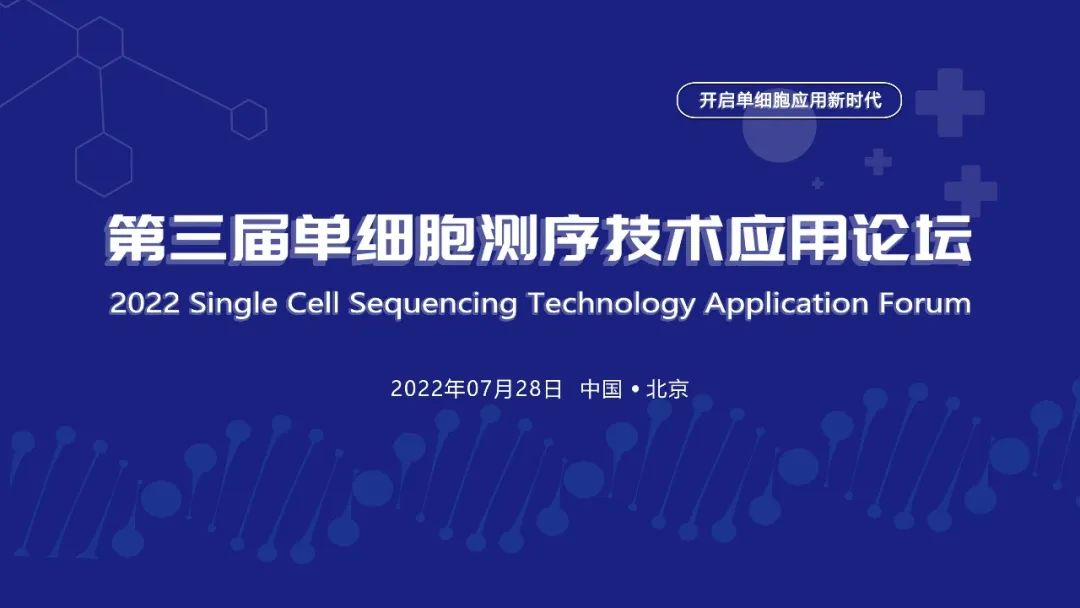 开启单细胞应用新时代

第三届单细胞测序技术应用论坛

2022 Single Cell Sequencing Technology Application Forum

2022年07月28日 中国 • 北京